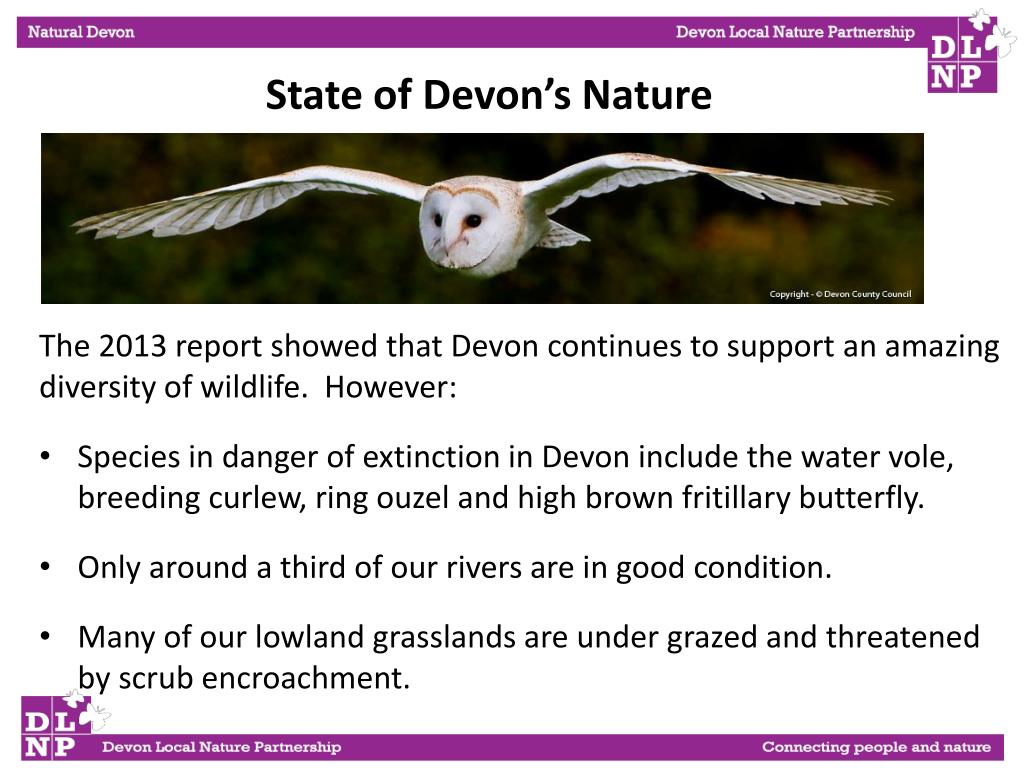 Natural Devon

Devon Local Nature Partnership

DL
NP

State of Devon's Nature

Copyright - © Devon County Council

The 2013 report showed that Devon continues to support an amazing diversity of wildlife. However:

• Species in danger of extinction in Devon include the water vole, breeding curlew, ring ouzel and high brown fritillary butterfly.

• Only around a third of our rivers are in good condition.

• Many of our lowland grasslands are under grazed and threatened by scrub encroachment.

DL
NP

Devon Local Nature Partnership

Connecting people and nature